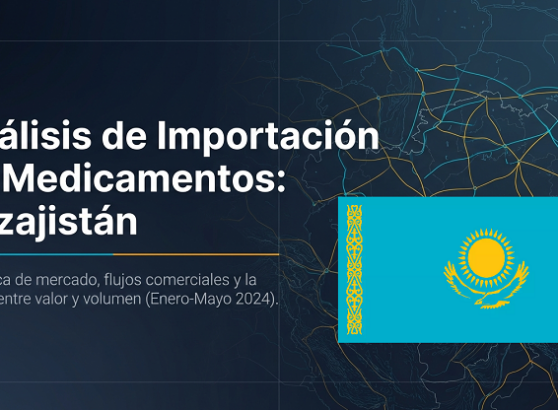 álisis de Importación
Medicamentos:
zajistán

ca de mercado, flujos comerciales y la
entre valor y volumen (Enero-Mayo 2024).